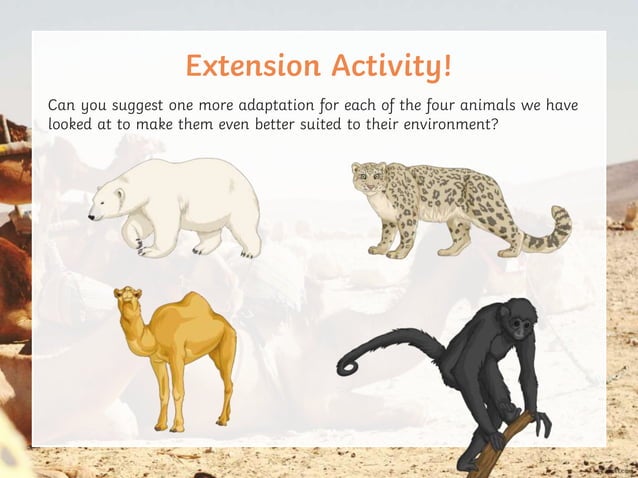 Extension Activity!

Can you suggest one more adaptation for each of the four animals we have looked at to make them even better suited to their environment?